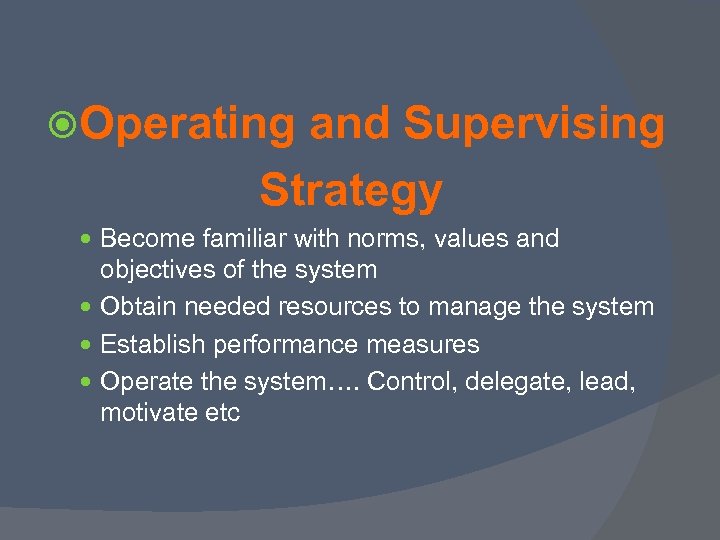 Operating and Supervising Strategy

- Become familiar with norms, values and objectives of the system
- Obtain needed resources to manage the system
- Establish performance measures
- Operate the system…. Control, delegate, lead, motivate etc